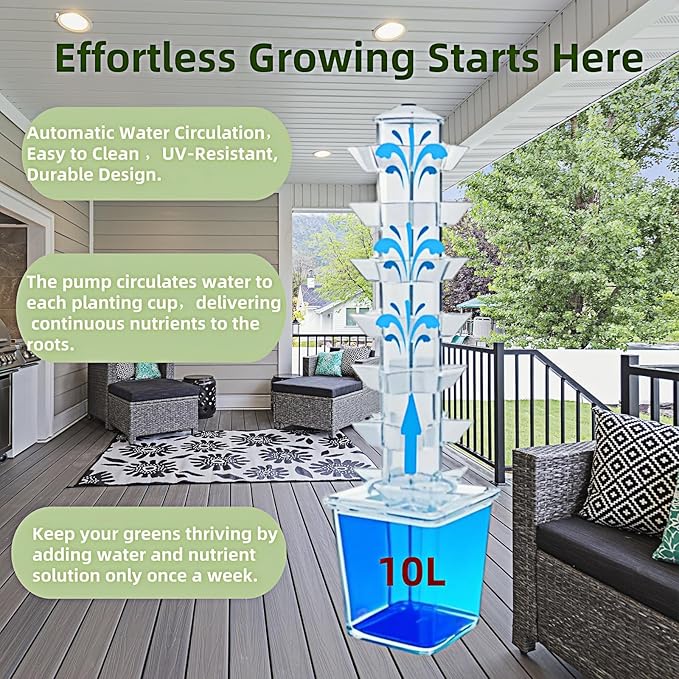 Effortless Growing Starts Here

Automatic Water Circulation, Easy to Clean , UV-Resistant, Durable Design.

The pump circulates water to each planting cup, delivering continuous nutrients to the roots.

Keep your greens thriving by adding water and nutrient solution only once a week.

10L